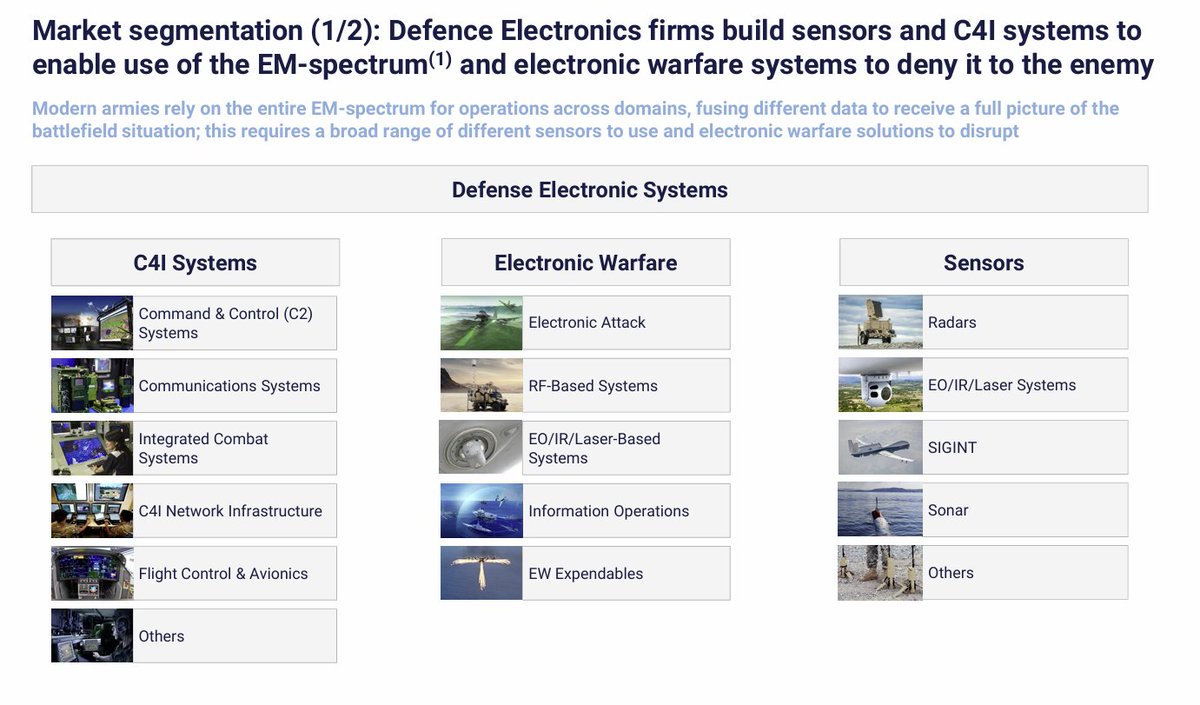 Market segmentation (1/2): Defence Electronics firms build sensors and C4I systems to enable use of the EM-spectrum$^{(1)}$ and electronic warfare systems to deny it to the enemy

Modern armies rely on the entire EM-spectrum for operations across domains, fusing different data to receive a full picture of the battlefield situation; this requires a broad range of different sensors to use and electronic warfare solutions to disrupt

Defense Electronic Systems

C4I Systems

Command & Control (C2) Systems

Communications Systems

Integrated Combat Systems

C4I Network Infrastructure

Flight Control & Avionics

Others

Electronic Warfare

Electronic Attack

RF-Based Systems

EO/IR/Laser-Based Systems

Information Operations

EW Expendables

Sensors

Radars

EO/IR/Laser Systems

SIGINT

Sonar

Others